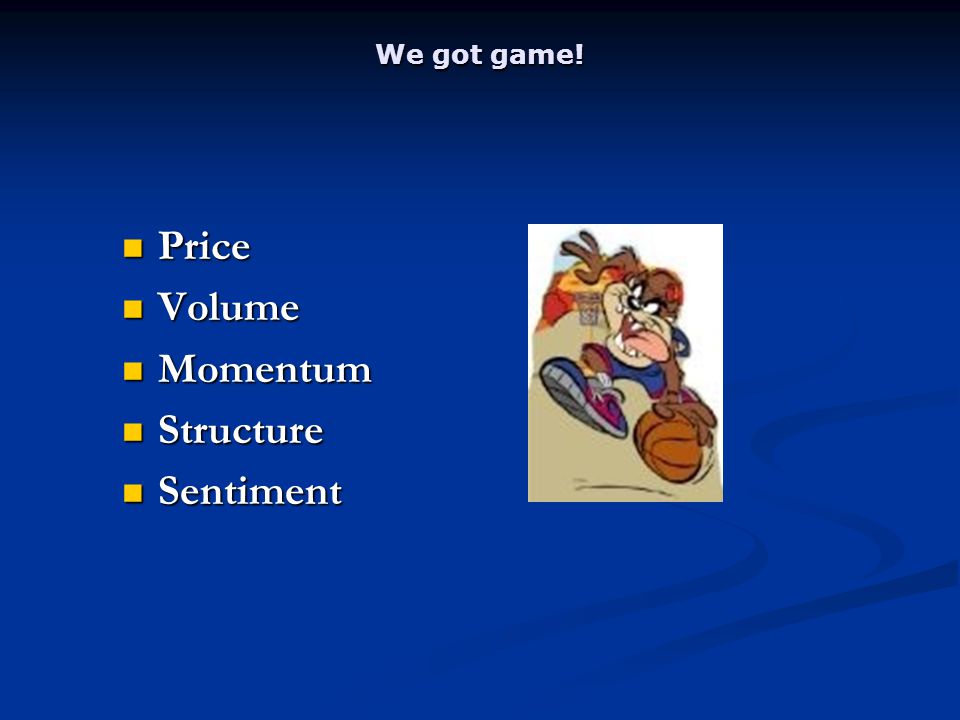 We got game!

- Price
- Volume
- Momentum
- Structure
- Sentiment